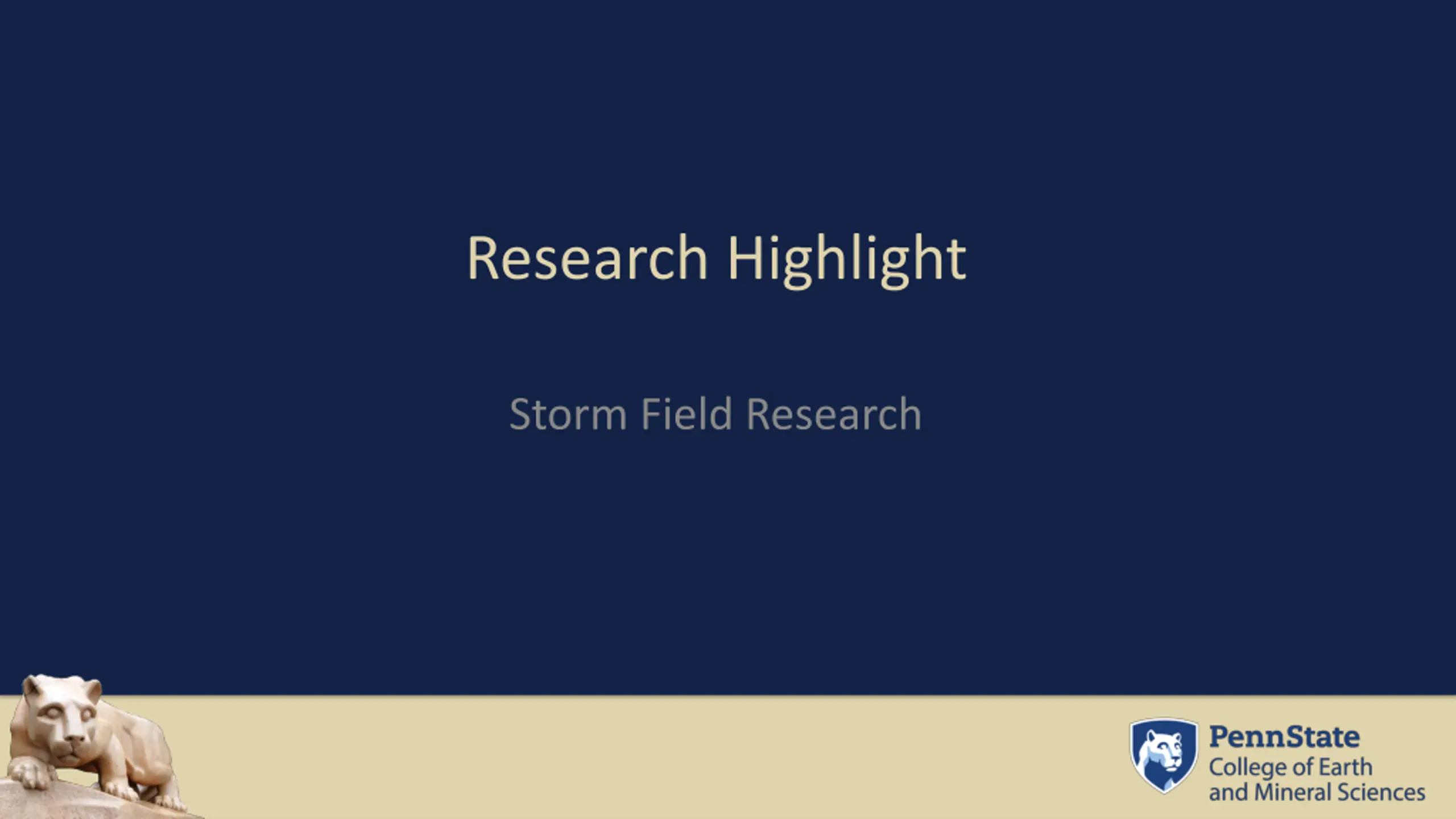 Research Highlight

Storm Field Research

PennState
College of Earth
and Mineral Sciences